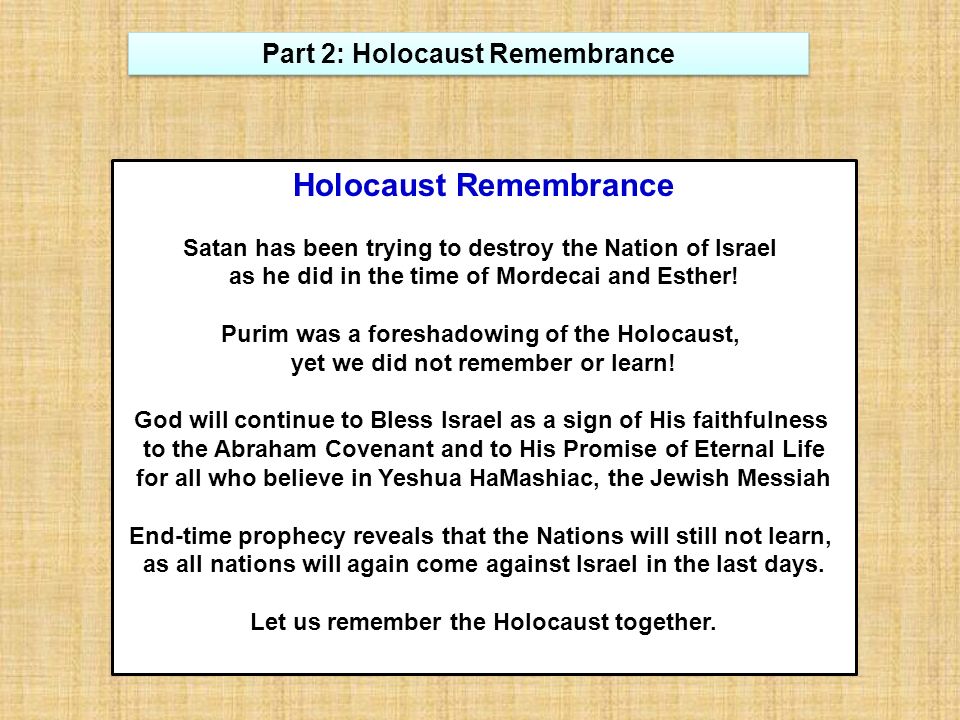 Part 2: Holocaust Remembrance

Holocaust Remembrance

Satan has been trying to destroy the Nation of Israel as he did in the time of Mordecai and Esther!

Purim was a foreshadowing of the Holocaust, yet we did not remember or learn!

God will continue to Bless Israel as a sign of His faithfulness to the Abraham Covenant and to His Promise of Eternal Life for all who believe in Yeshua HaMashiac, the Jewish Messiah

End-time prophecy reveals that the Nations will still not learn, as all nations will again come against Israel in the last days.

Let us remember the Holocaust together.